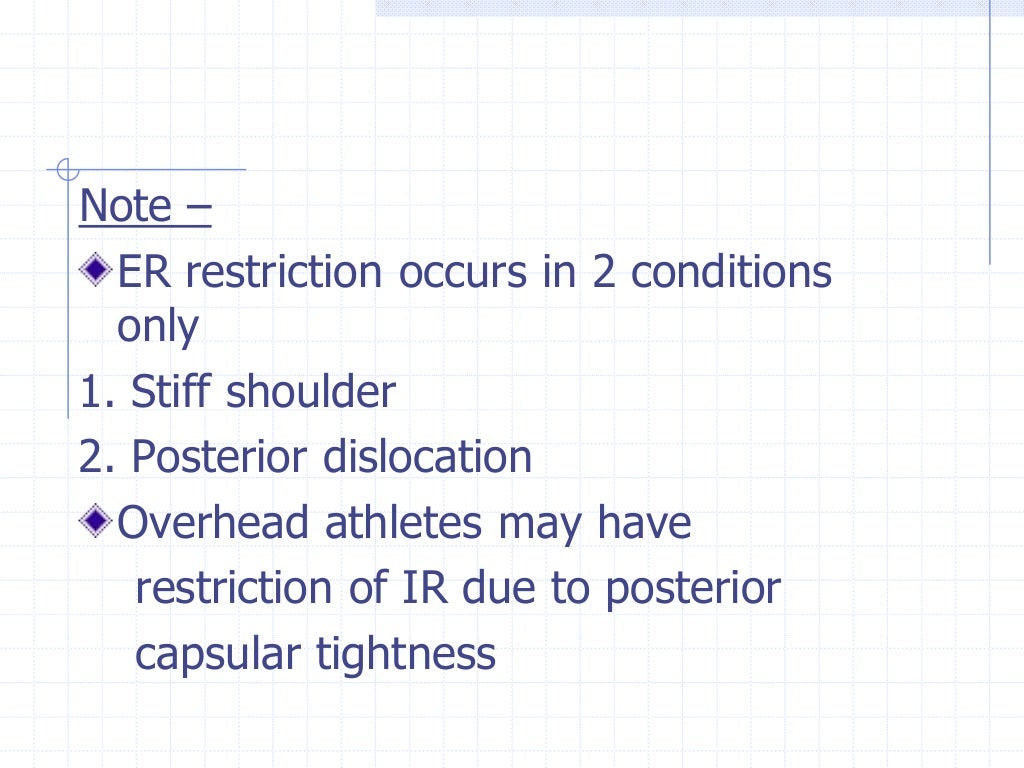 Note –

ER restriction occurs in 2 conditions only

1. Stiff shoulder

2. Posterior dislocation

Overhead athletes may have restriction of IR due to posterior capsular tightness